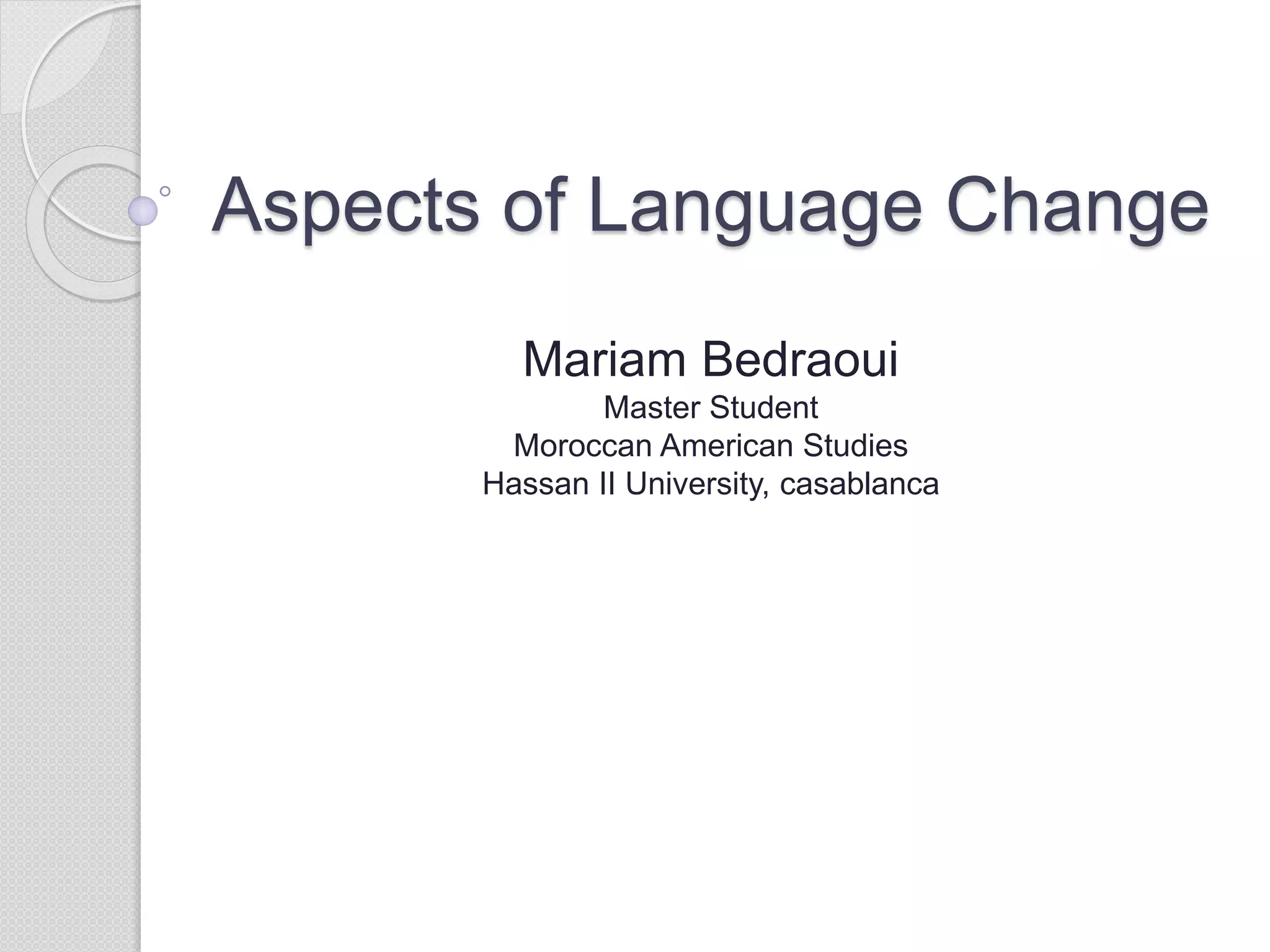 Aspects of Language Change

Mariam Bedraoui
Master Student
Moroccan American Studies
Hassan II University, casablanca